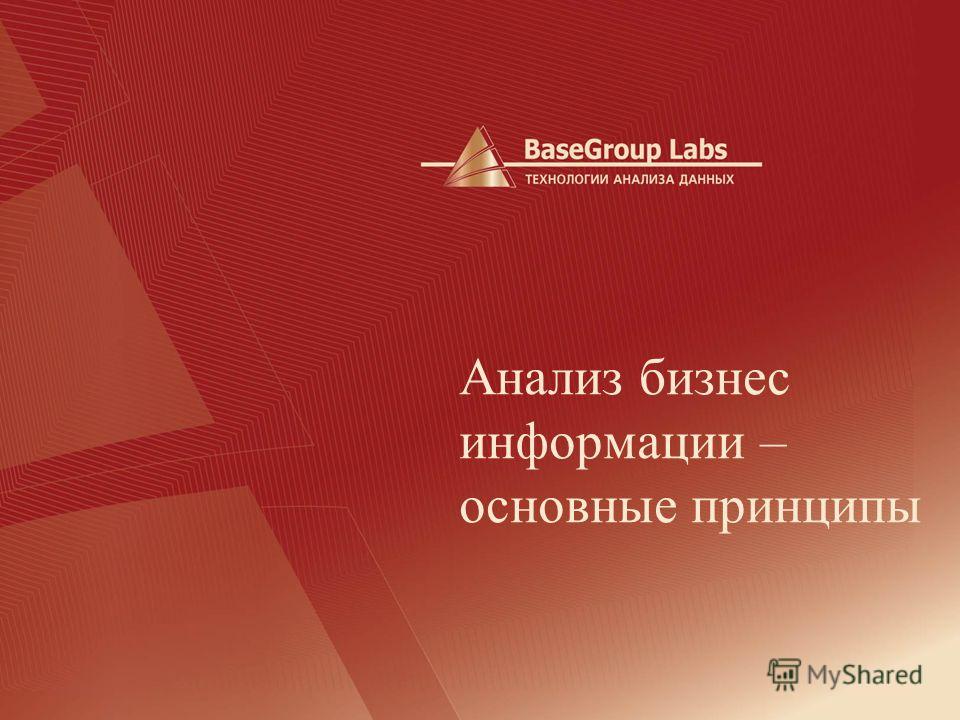 BaseGroup Labs
ТЕХНОЛОГИИ АНАЛИЗА ДАННЫХ

Анализ бизнес информации – основные принципы

MyShared